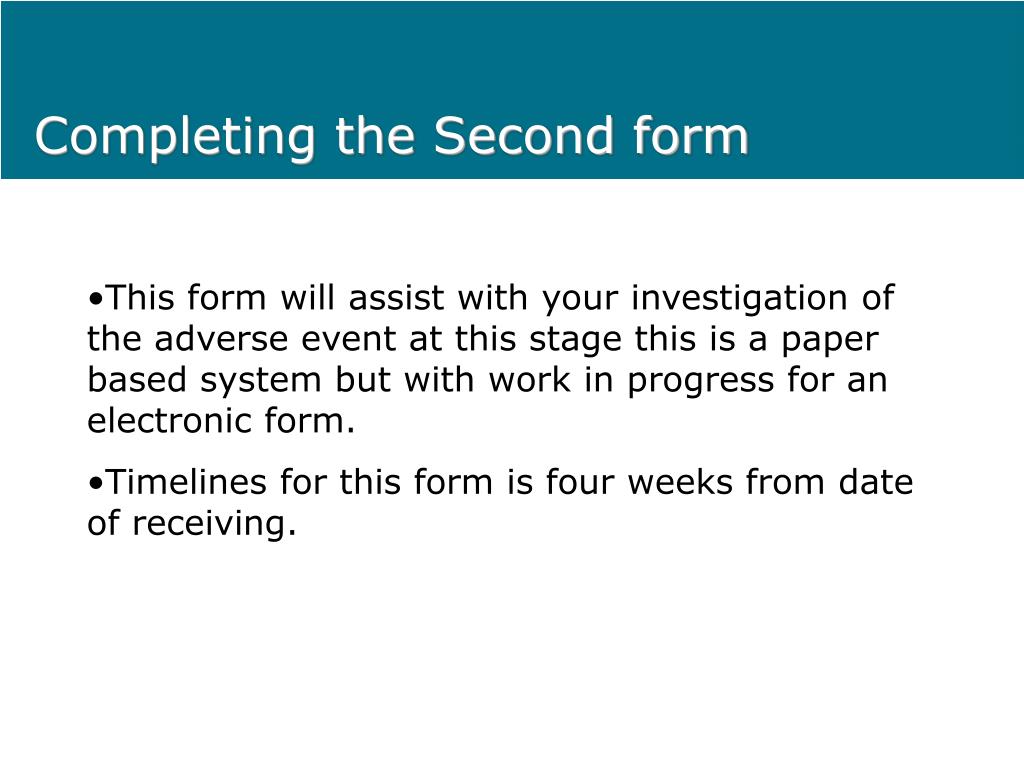 Completing the Second form

•This form will assist with your investigation of the adverse event at this stage this is a paper based system but with work in progress for an electronic form.

•Timelines for this form is four weeks from date of receiving.